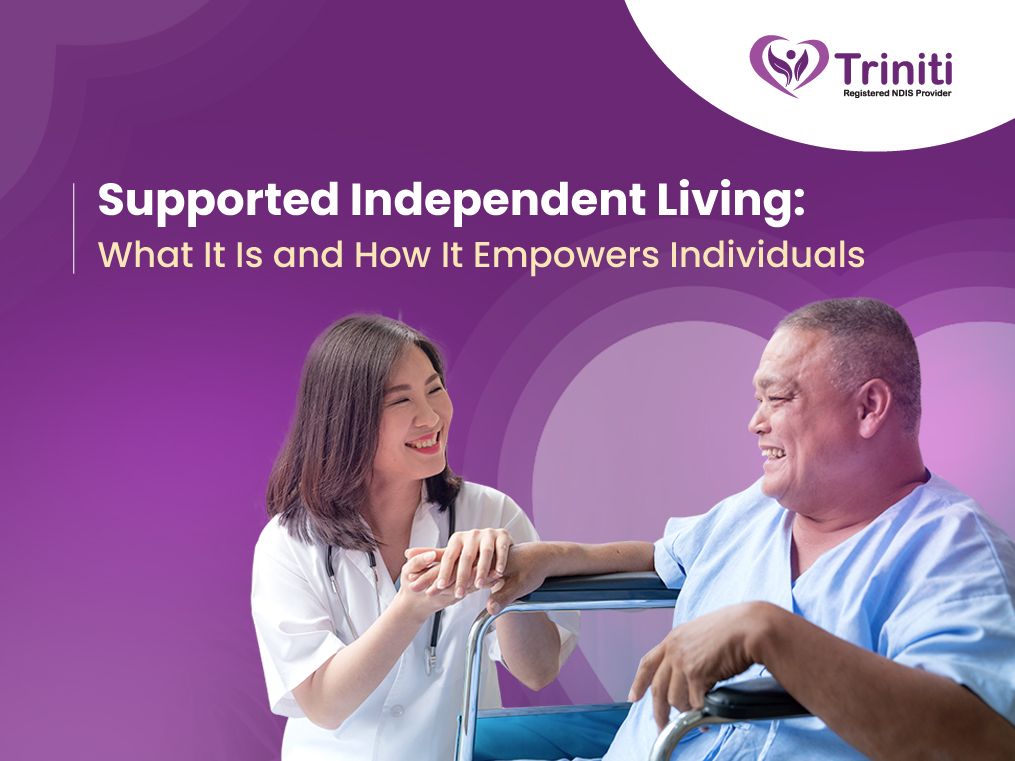 Triniti
Registered NDIS Provider

Supported Independent Living:
What It Is and How It Empowers Individuals